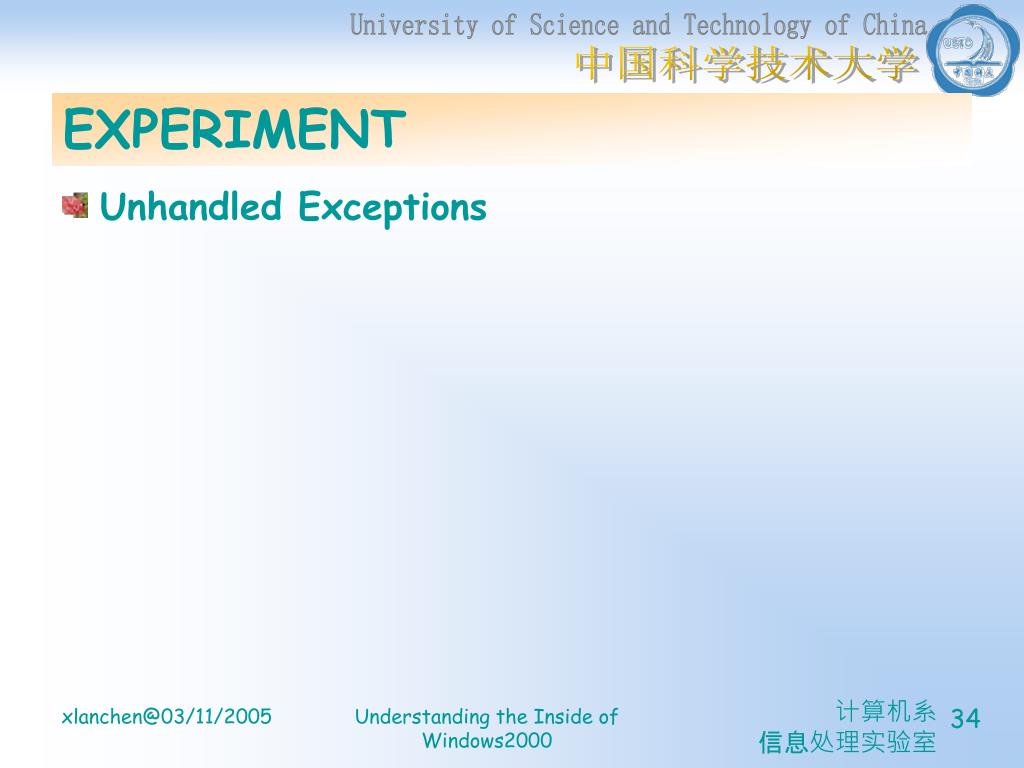 University of Science and Technology of China
中国科学技术大学

USTC

EXPERIMENT

Unhandled Exceptions

xlanchen@03/11/2005

Understanding the Inside of Windows2000

计算机系
信息处理实验室

34